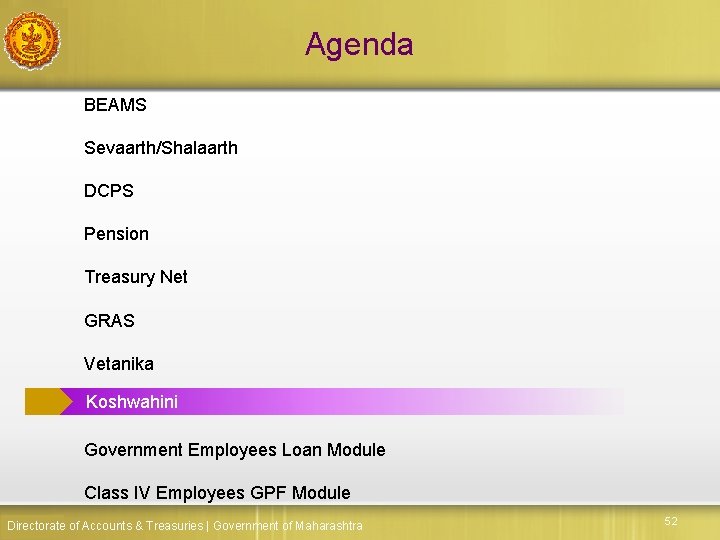 Agenda

BEAMS

Sevaarth/Shalaarth

DCPS

Pension

Treasury Net

GRAS

Vetanika

Koshwahini

Government Employees Loan Module

Class IV Employees GPF Module

Directorate of Accounts & Treasuries | Government of Maharashtra

52